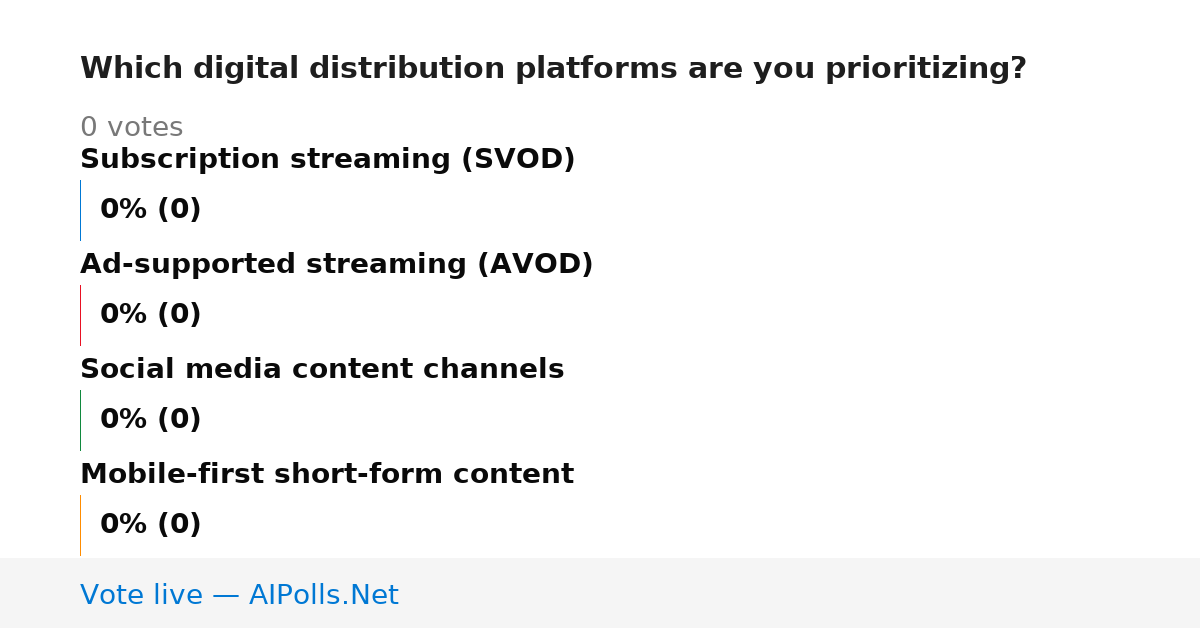 Which digital distribution platforms are you prioritizing?

0 votes

Subscription streaming (SVOD)

0% (0)

Ad-supported streaming (AVOD)

0% (0)

Social media content channels

0% (0)

Mobile-first short-form content

0% (0)

Vote live — AIPolls.Net